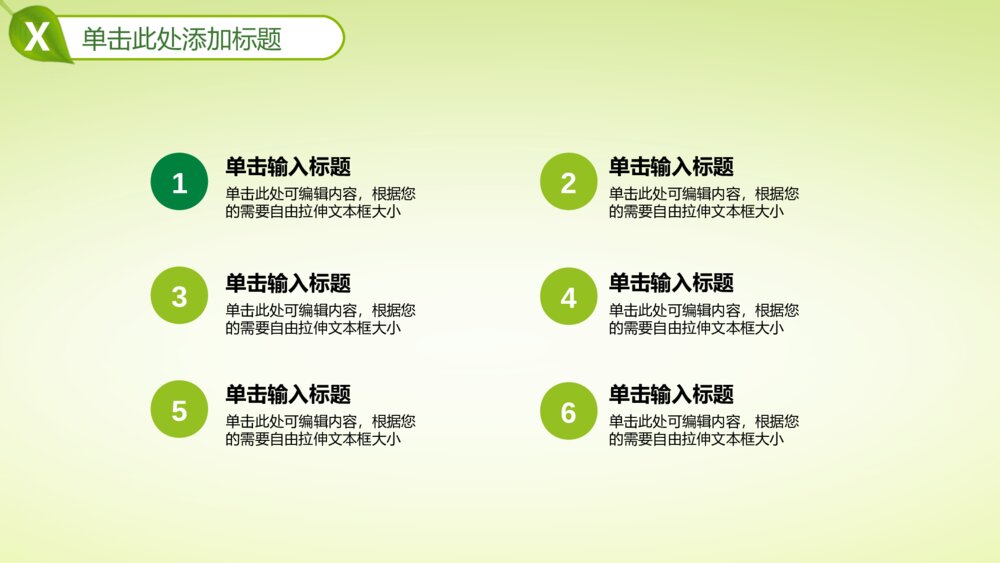 X 单击此处添加标题

1
单击输入标题
单击此处可编辑内容，根据您的需要自由拉伸文本框大小

2
单击输入标题
单击此处可编辑内容，根据您的需要自由拉伸文本框大小

3
单击输入标题
单击此处可编辑内容，根据您的需要自由拉伸文本框大小

4
单击输入标题
单击此处可编辑内容，根据您的需要自由拉伸文本框大小

5
单击输入标题
单击此处可编辑内容，根据您的需要自由拉伸文本框大小

6
单击输入标题
单击此处可编辑内容，根据您的需要自由拉伸文本框大小